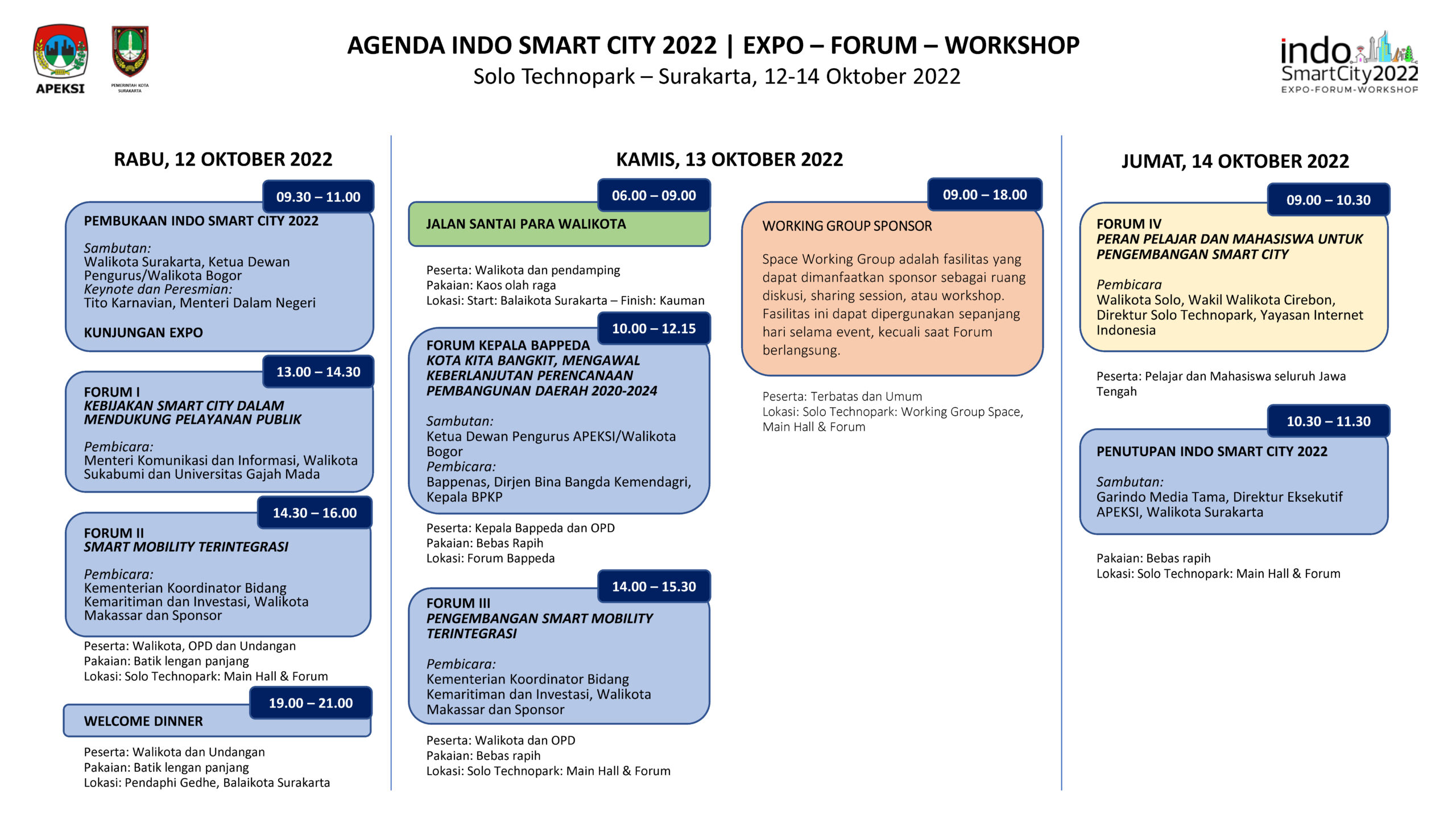 APEKSI

PEMERINTAH KOTA SURAKARTA

AGENDA INDO SMART CITY 2022 | EXPO – FORUM – WORKSHOP
Solo Technopark – Surakarta, 12-14 Oktober 2022

indo SmartCity2022
EXPO-FORUM-WORKSHOP

RABU, 12 OKTOBER 2022

09.30 – 11.00
PEMBUKAAN INDO SMART CITY 2022
Sambutan:
Walikota Surakarta, Ketua Dewan Pengurus/Walikota Bogor
Keynote dan Peresmian:
Tito Karnavian, Menteri Dalam Negeri

KUNJUNGAN EXPO

13.00 – 14.30
FORUM I
KEBIJAKAN SMART CITY DALAM MENDUKUNG PELAYANAN PUBLIK

Pembicara:
Menteri Komunikasi dan Informasi, Walikota Sukabumi dan Universitas Gajah Mada

14.30 – 16.00
FORUM II
SMART MOBILITY TERINTEGRASI

Pembicara:
Kementerian Koordinator Bidang Kemaritiman dan Investasi, Walikota Makassar dan Sponsor

Peserta: Walikota, OPD dan Undangan
Pakaian: Batik lengan panjang
Lokasi: Solo Technopark: Main Hall & Forum

19.00 – 21.00
WELCOME DINNER

Peserta: Walikota dan Undangan
Pakaian: Batik lengan panjang
Lokasi: Pendaphi Gedhe, Balaikota Surakarta

KAMIS, 13 OKTOBER 2022

06.00 – 09.00
JALAN SANTAI PARA WALIKOTA

Peserta: Walikota dan pendamping
Pakaian: Kaos olah raga
Lokasi: Start: Balaikota Surakarta – Finish: Kauman

10.00 – 12.15
FORUM KEPALA BAPPEDA
KOTA KITA BANGKIT, MENGAWAL KEBERLANJUTAN PERENCANAAN PEMBANGUNAN DAERAH 2020-2024

Sambutan:
Ketua Dewan Pengurus APEKSI/Walikota Bogor
Pembicara:
Bappenas, Dirjen Bina Bangda Kemendagri, Kepala BPKP

Peserta: Kepala Bappeda dan OPD
Pakaian: Bebas Rapih
Lokasi: Forum Bappeda

14.00 – 15.30
FORUM III
PENGEMBANGAN SMART MOBILITY TERINTEGRASI

Pembicara:
Kementerian Koordinator Bidang Kemaritiman dan Investasi, Walikota Makassar dan Sponsor

Peserta: Walikota dan OPD
Pakaian: Bebas rapih
Lokasi: Solo Technopark: Main Hall & Forum

09.00 – 18.00
WORKING GROUP SPONSOR

Space Working Group adalah fasilitas yang dapat dimanfaatkan sponsor sebagai ruang diskusi, sharing session, atau workshop. Fasilitas ini dapat dipergunakan sepanjang hari selama event, kecuali saat Forum berlangsung.

Peserta: Terbatas dan Umum
Lokasi: Solo Technopark: Working Group Space, Main Hall & Forum

JUMAT, 14 OKTOBER 2022

09.00 – 10.30
FORUM IV
PERAN PELAJAR DAN MAHASISWA UNTUK PENGEMBANGAN SMART CITY

Pembicara
Walikota Solo, Wakil Walikota Cirebon, Direktur Solo Technopark, Yayasan Internet Indonesia

Peserta: Pelajar dan Mahasiswa seluruh Jawa Tengah

10.30 – 11.30
PENUTUPAN INDO SMART CITY 2022

Sambutan:
Garindo Media Tama, Direktur Eksekutif APEKSI, Walikota Surakarta

Pakaian: Bebas rapih
Lokasi: Solo Technopark: Main Hall & Forum